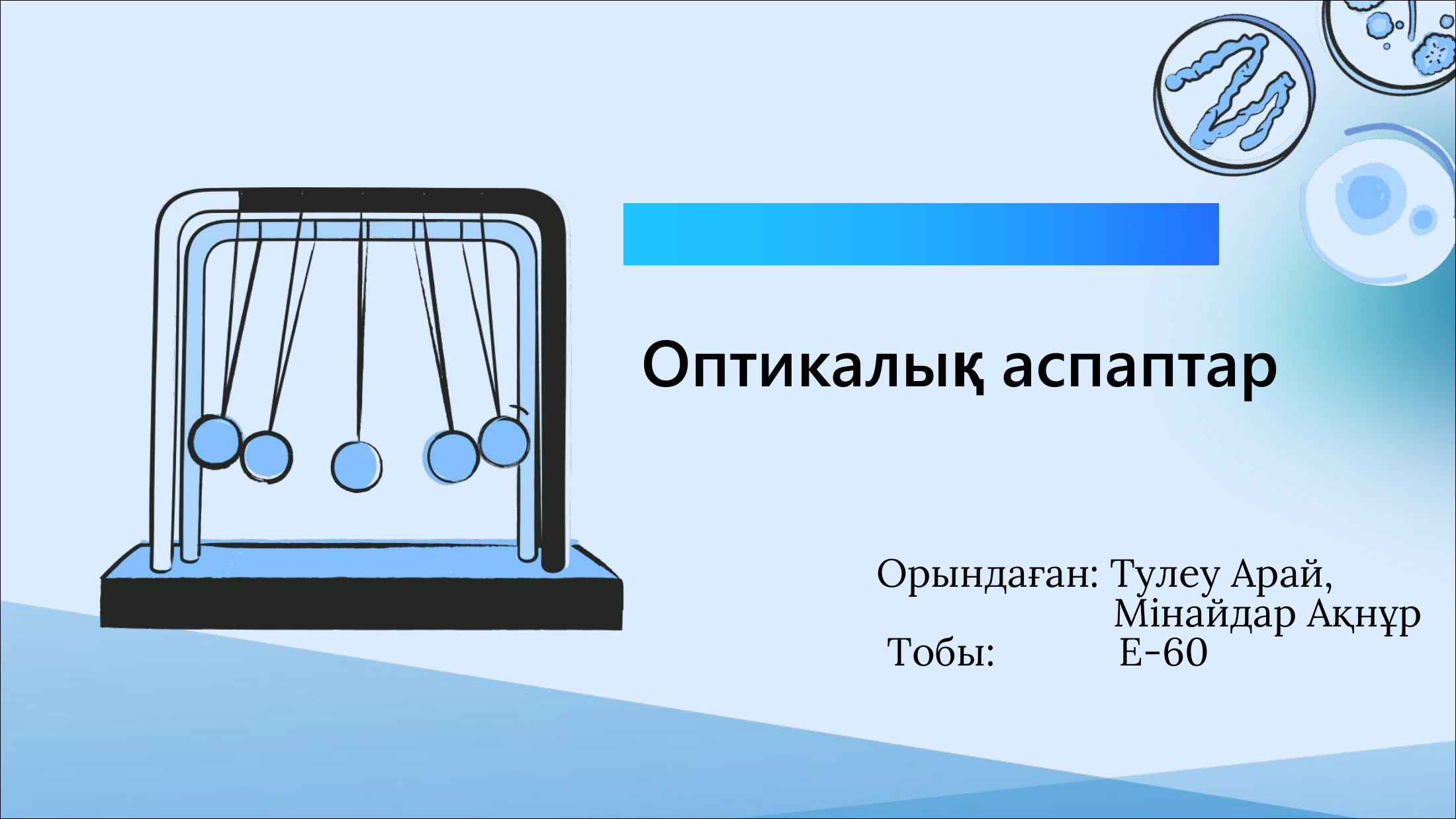 Оптикалық аспаптар

Орындаған: Тулеу Арай,
Мінайдар Ақнұр
Тобы: Е-60